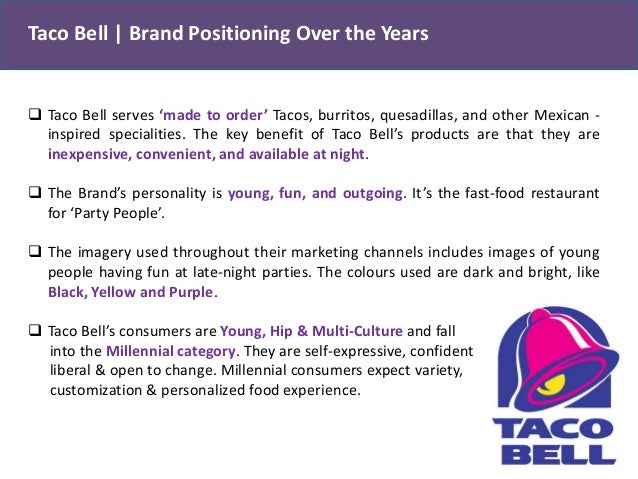 Taco Bell | Brand Positioning Over the Years

❑ Taco Bell serves ‘made to order’ Tacos, burritos, quesadillas, and other Mexican - inspired specialities. The key benefit of Taco Bell’s products are that they are inexpensive, convenient, and available at night.

❑ The Brand’s personality is young, fun, and outgoing. It’s the fast-food restaurant for ‘Party People’.

❑ The imagery used throughout their marketing channels includes images of young people having fun at late-night parties. The colours used are dark and bright, like Black, Yellow and Purple.

❑ Taco Bell’s consumers are Young, Hip & Multi-Culture and fall into the Millennial category. They are self-expressive, confident liberal & open to change. Millennial consumers expect variety, customization & personalized food experience.

TACO BELL